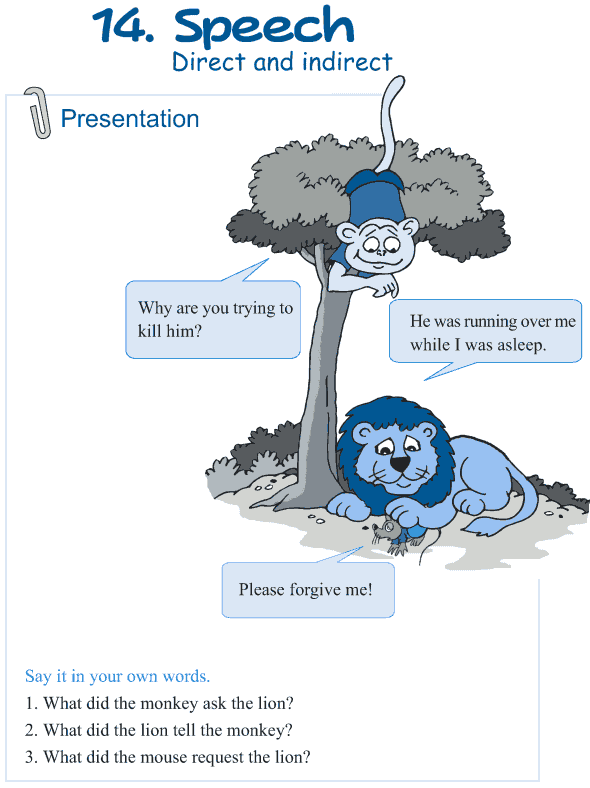 14. Speech
Direct and indirect

Presentation

Why are you trying to kill him?

He was running over me while I was asleep.

Please forgive me!

Say it in your own words.
1. What did the monkey ask the lion?
2. What did the lion tell the monkey?
3. What did the mouse request the lion?